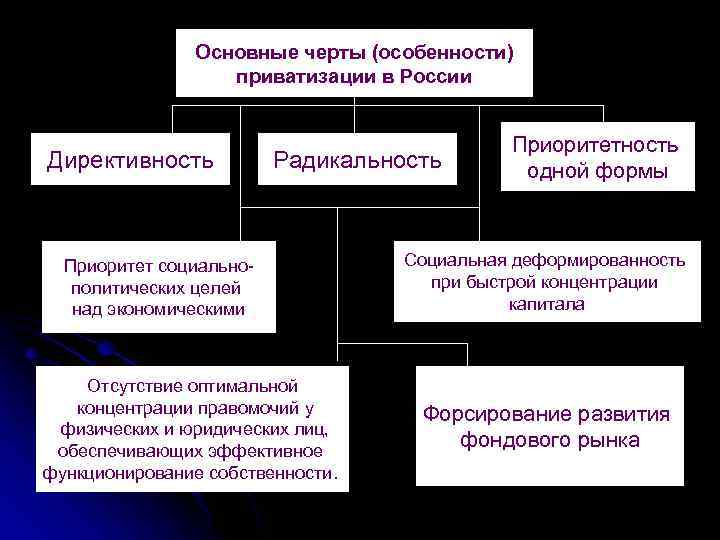 Основные черты (особенности) приватизации в России

Директивность

Радикальность

Приоритетность одной формы

Приоритет социально-политических целей над экономическими

Социальная деформированность при быстрой концентрации капитала

Отсутствие оптимальной концентрации правомочий у физических и юридических лиц, обеспечивающих эффективное функционирование собственности.

Форсирование развития фондового рынка